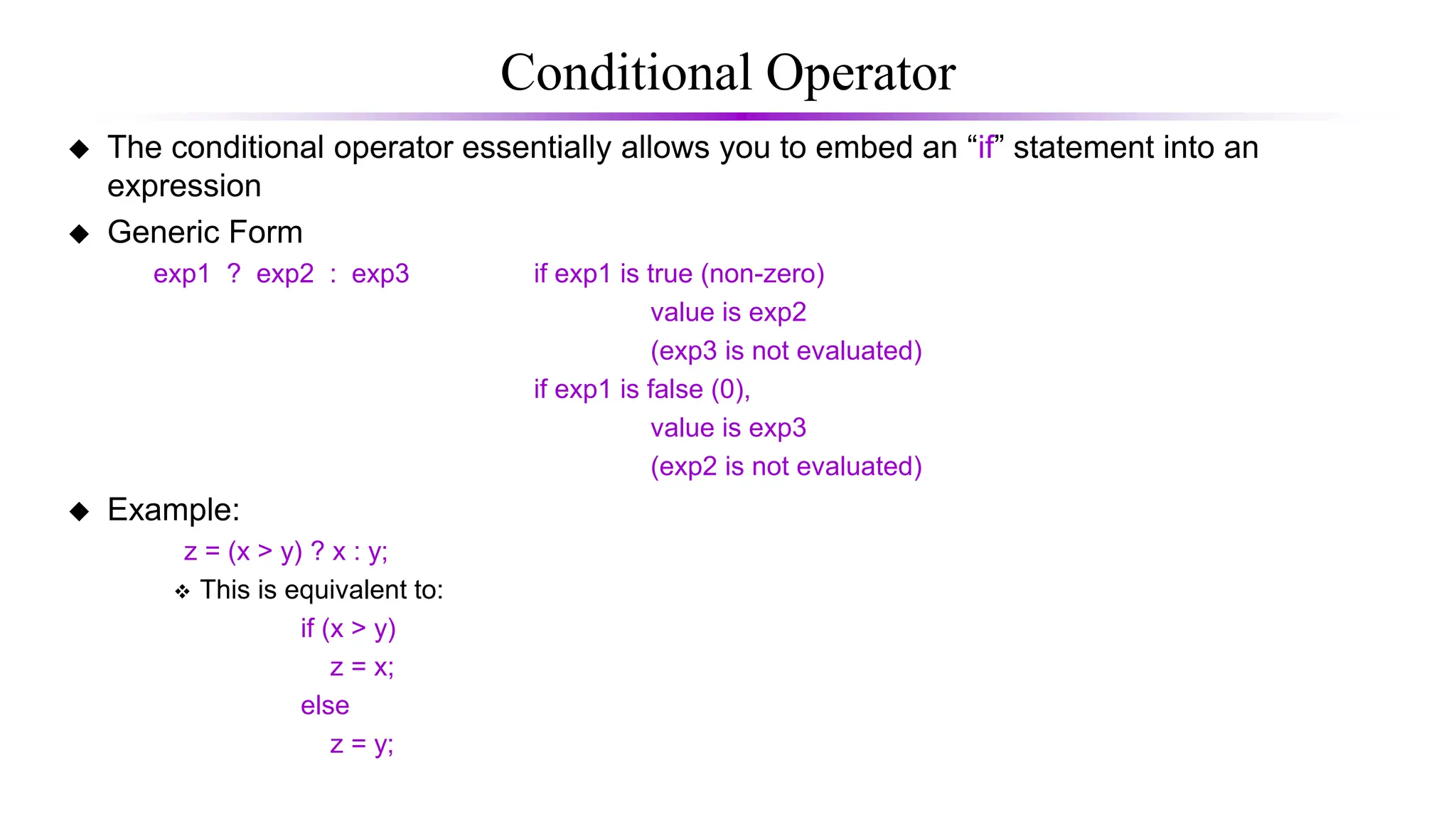 Conditional Operator

◆ The conditional operator essentially allows you to embed an “if” statement into an expression

◆ Generic Form

exp1 ? exp2 : exp3

if exp1 is true (non-zero)
value is exp2
(exp3 is not evaluated)
if exp1 is false (0),
value is exp3
(exp2 is not evaluated)

◆ Example:

z = (x > y) ? x : y;

❖ This is equivalent to:

if (x > y)
z = x;
else
z = y;